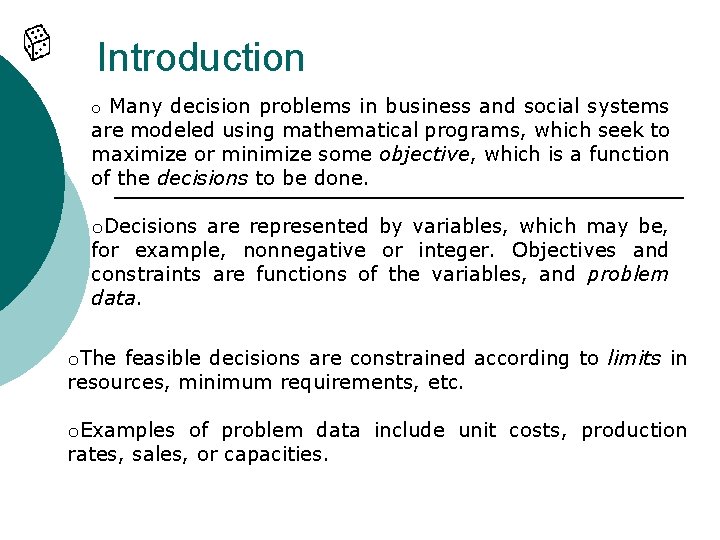 Introduction

o Many decision problems in business and social systems are modeled using mathematical programs, which seek to maximize or minimize some objective, which is a function of the decisions to be done.

oDecisions are represented by variables, which may be, for example, nonnegative or integer. Objectives and constraints are functions of the variables, and problem data.

oThe feasible decisions are constrained according to limits in resources, minimum requirements, etc.

oExamples of problem data include unit costs, production rates, sales, or capacities.